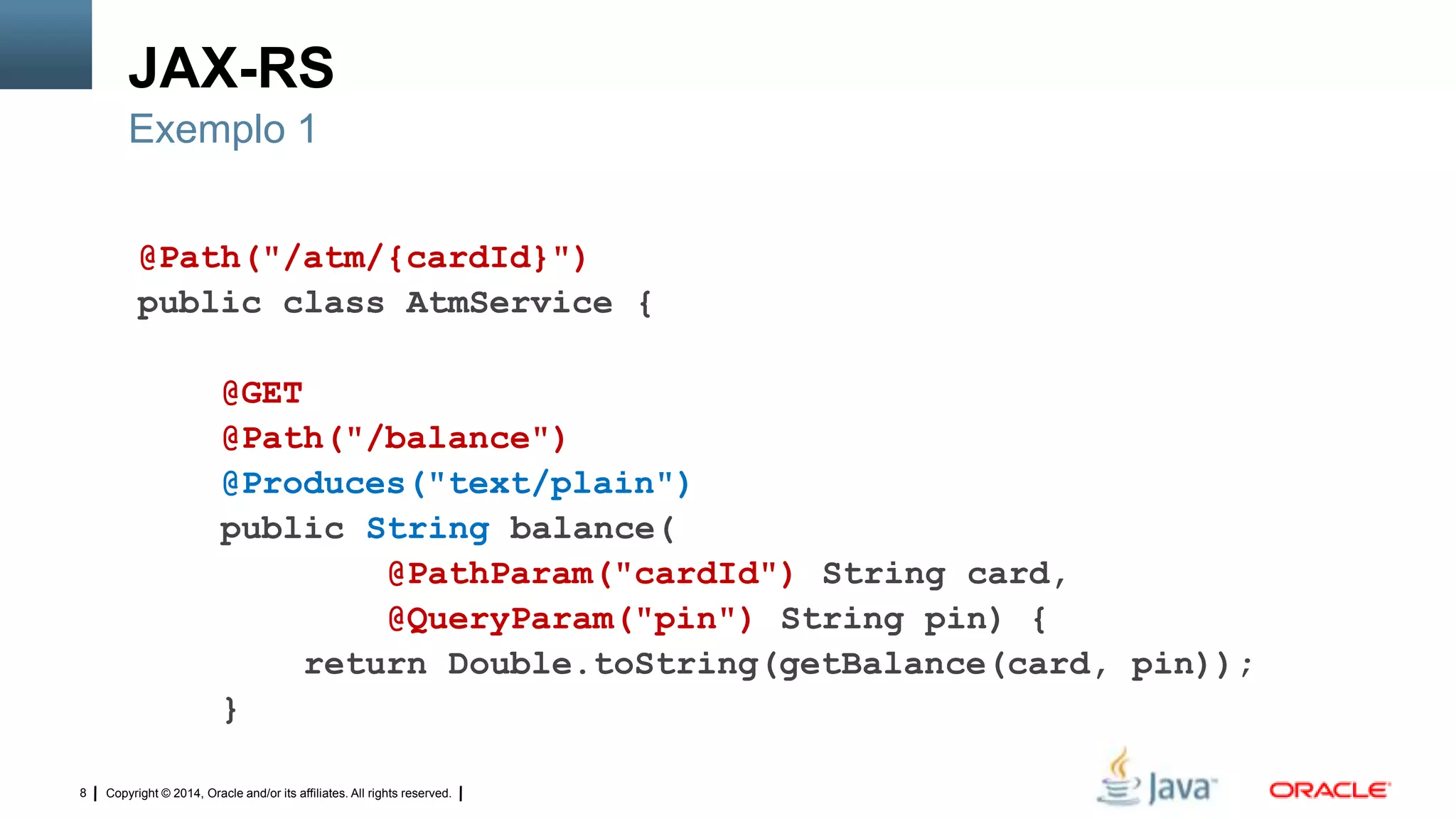 JAX-RS

Exemplo 1

@Path("/atm/{cardId}")
public class AtmService {

    @GET
    @Path("/balance")
    @Produces("text/plain")
    public String balance(
            @PathParam("cardId") String card,
            @QueryParam("pin") String pin) {
        return Double.toString(getBalance(card, pin));
    }

8 | Copyright © 2014, Oracle and/or its affiliates. All rights reserved. |

Java ORACLE